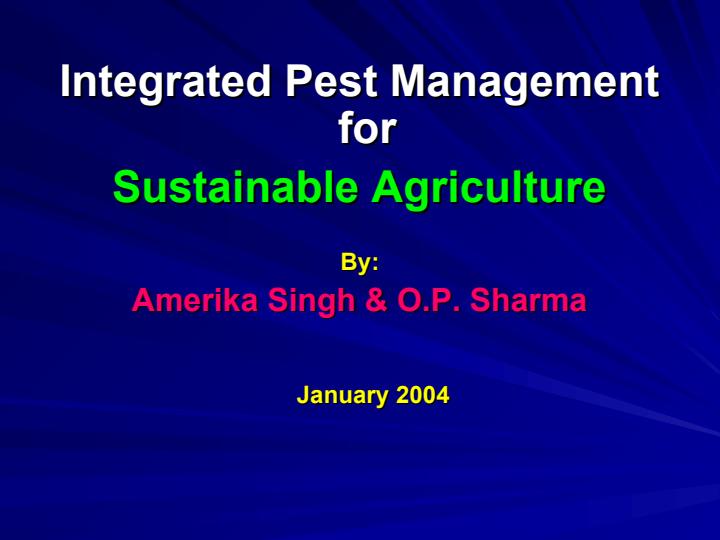 Integrated Pest Management for

Sustainable Agriculture

By:

Amerika Singh & O.P. Sharma

January 2004